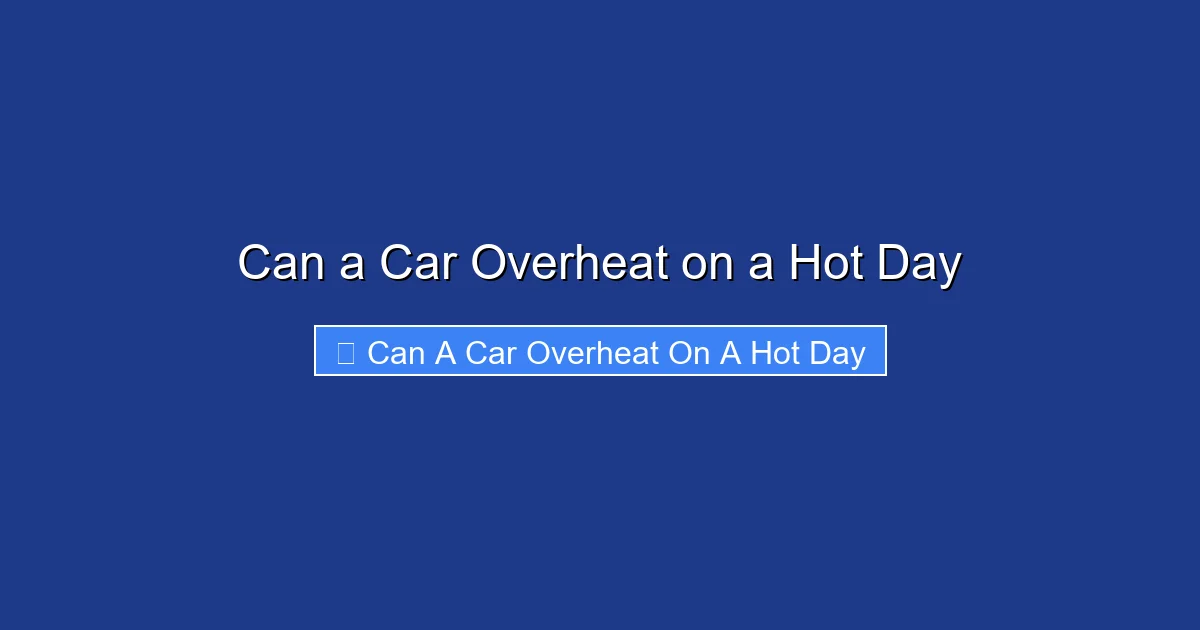 Can a Car Overheat on a Hot Day

Can A Car Overheat On A Hot Day